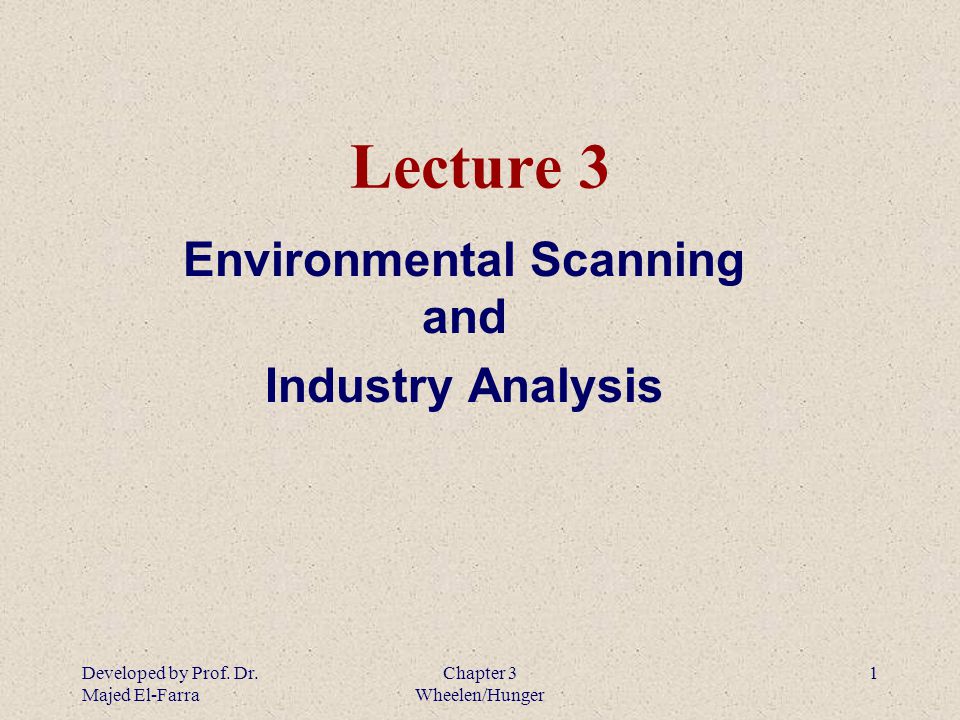 Lecture 3

Environmental Scanning
and
Industry Analysis

Developed by Prof. Dr. Majed El-Farra

Chapter 3
Wheelen/Hunger

1